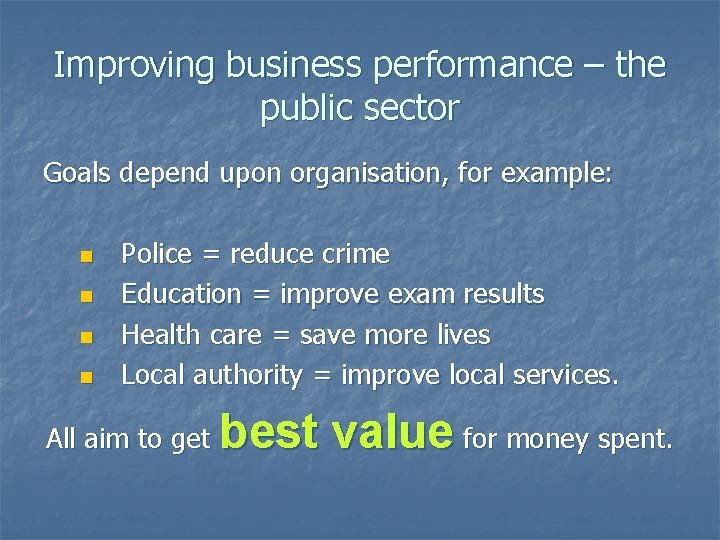 Improving business performance – the public sector

Goals depend upon organisation, for example:

- Police = reduce crime
- Education = improve exam results
- Health care = save more lives
- Local authority = improve local services.

All aim to get best value for money spent.